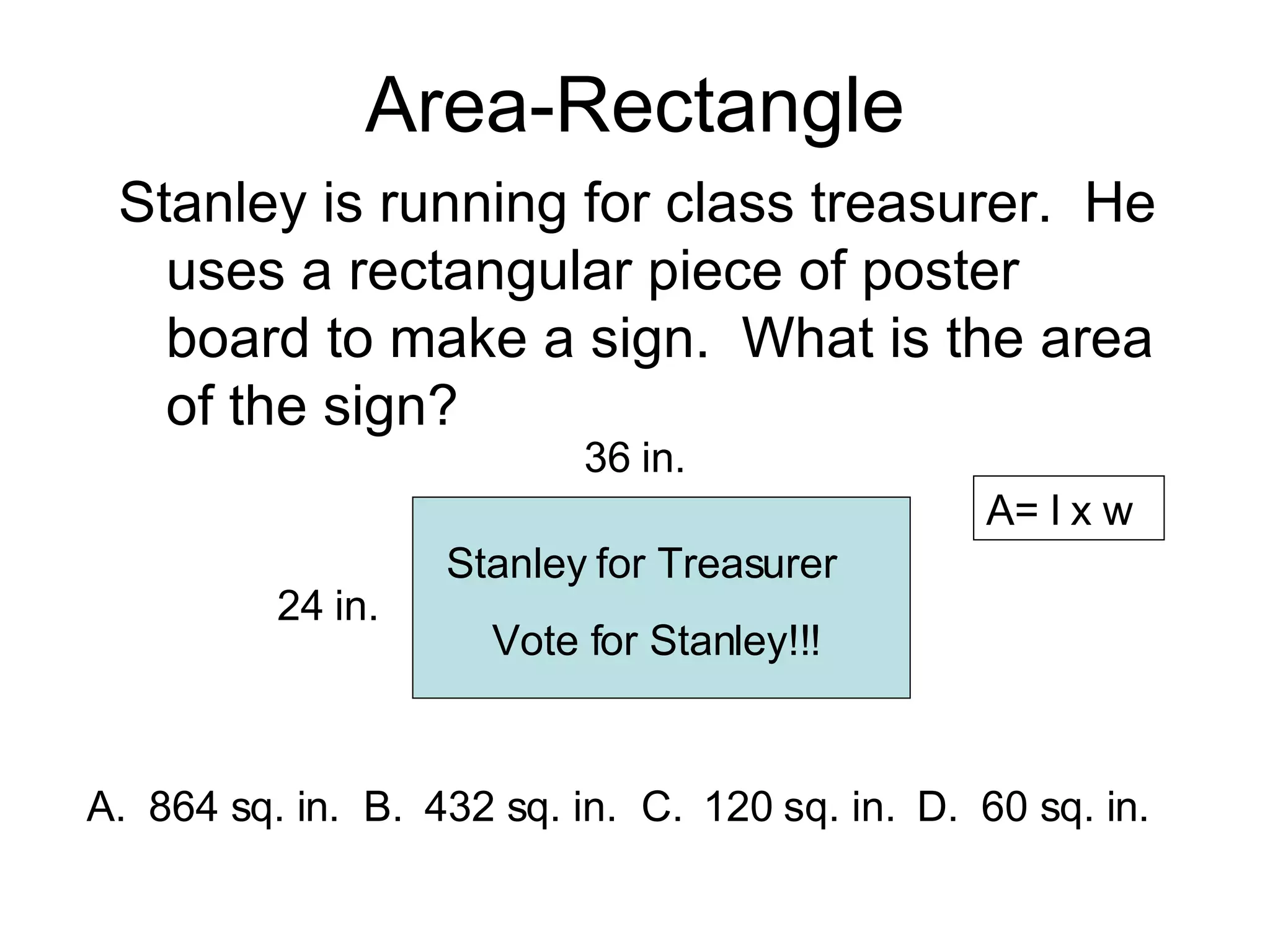 Area-Rectangle

Stanley is running for class treasurer. He uses a rectangular piece of poster board to make a sign. What is the area of the sign?

36 in.

A= l x w

24 in.

Stanley for Treasurer

Vote for Stanley!!!

A. 864 sq. in. B. 432 sq. in. C. 120 sq. in. D. 60 sq. in.